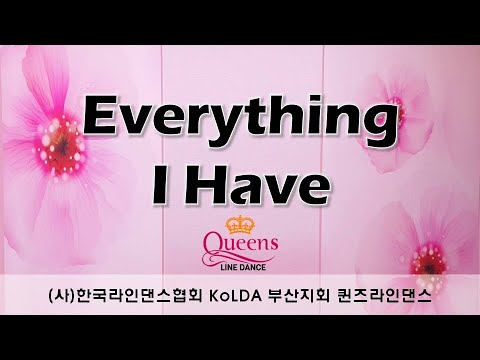 Everything
I Have

Queens
LINE DANCE

(사)한국라인댄스협회 KoLDA 부산지회 퀸즈라인댄스